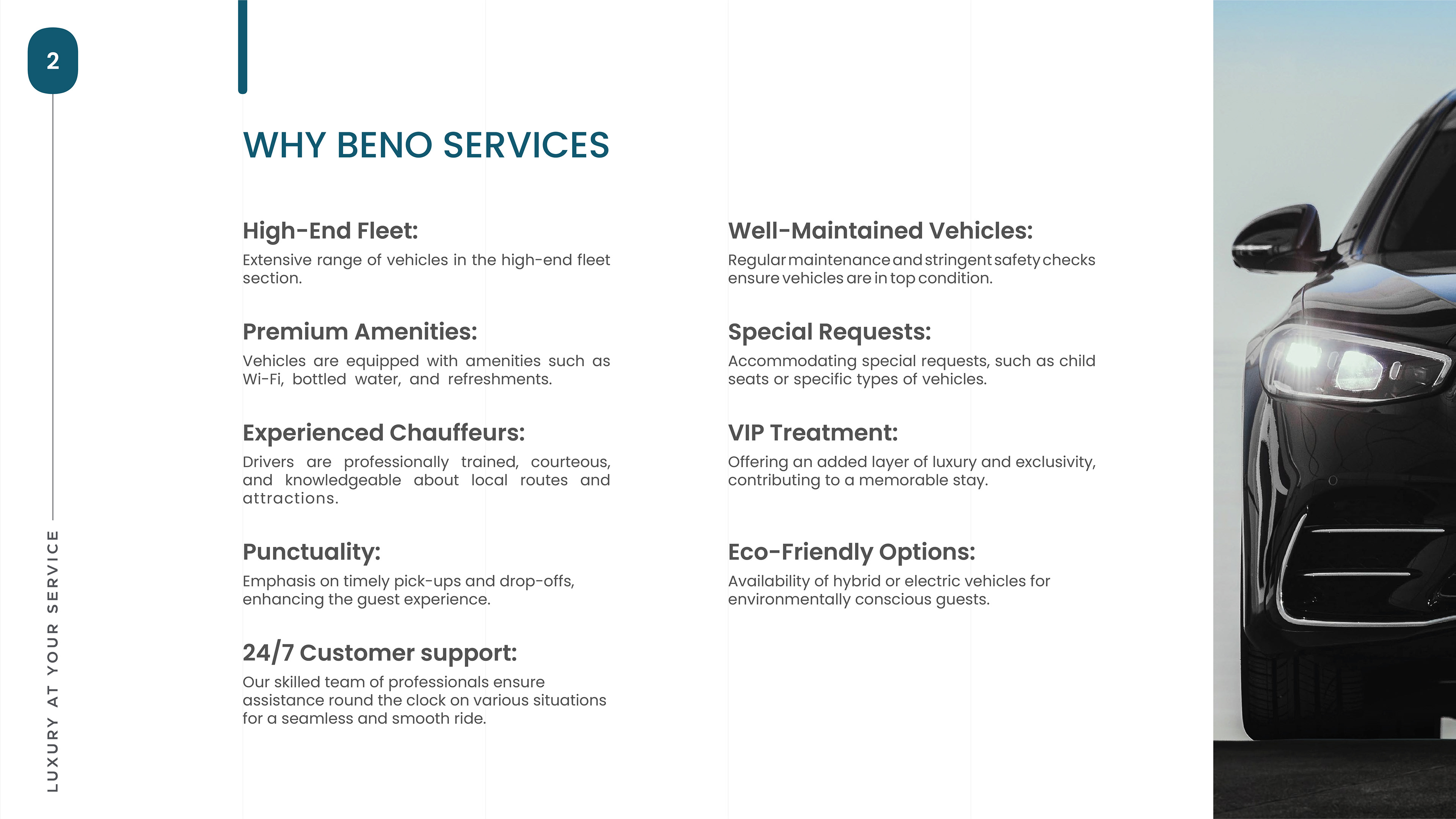 2

LUXURY AT YOUR SERVICE

WHY BENO SERVICES

High-End Fleet:

Extensive range of vehicles in the high-end fleet section.

Premium Amenities:

Vehicles are equipped with amenities such as Wi-Fi, bottled water, and refreshments.

Experienced Chauffeurs:

Drivers are professionally trained, courteous, and knowledgeable about local routes and attractions.

Punctuality:

Emphasis on timely pick-ups and drop-offs, enhancing the guest experience.

24/7 Customer support:

Our skilled team of professionals ensure assistance round the clock on various situations for a seamless and smooth ride.

Well-Maintained Vehicles:

Regular maintenance and stringent safety checks ensure vehicles are in top condition.

Special Requests:

Accommodating special requests, such as child seats or specific types of vehicles.

VIP Treatment:

Offering an added layer of luxury and exclusivity, contributing to a memorable stay.

Eco-Friendly Options:

Availability of hybrid or electric vehicles for environmentally conscious guests.